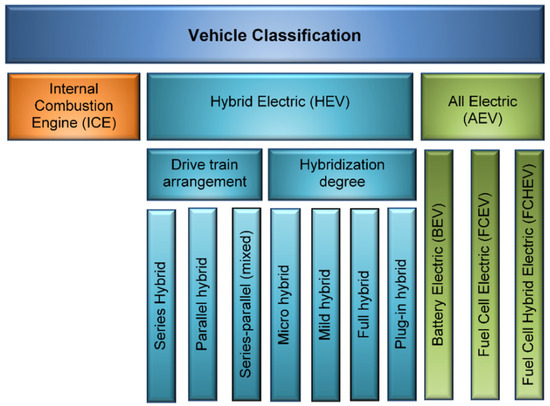 Vehicle Classification

Internal Combustion Engine (ICE)

Hybrid Electric (HEV)

All Electric (AEV)

Drive train arrangement

Hybridization degree

Series Hybrid

Parallel hybrid

Series-parallel (mixed)

Micro hybrid

Mild hybrid

Full hybrid

Plug-in hybrid

Battery Electric (BEV)

Fuel Cell Electric (FCEV)

Fuel Cell Hybrid Electric (FCHEV)